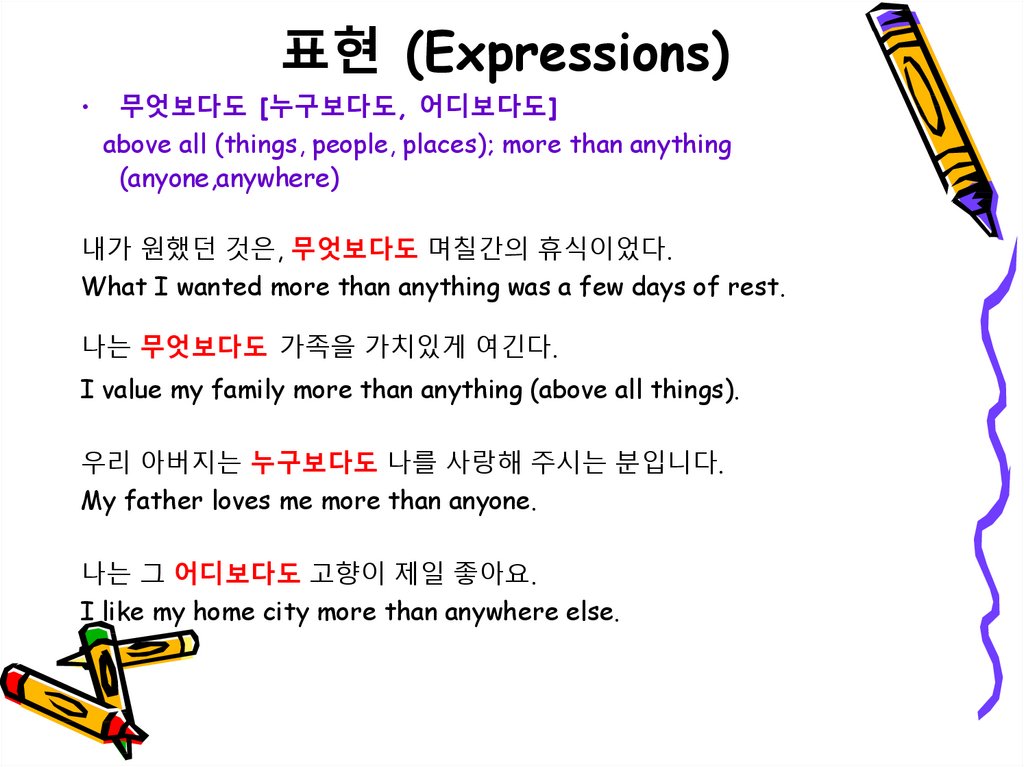 표현 (Expressions)

• 무엇보다도 [누구보다도, 어디보다도]
above all (things, people, places); more than anything (anyone,anywhere)

내가 원했던 것은, 무엇보다도 며칠간의 휴식이었다.
What I wanted more than anything was a few days of rest.

나는 무엇보다도 가족을 가치있게 여긴다.
I value my family more than anything (above all things).

우리 아버지는 누구보다도 나를 사랑해 주시는 분입니다.
My father loves me more than anyone.

나는 그 어디보다도 고향이 제일 좋아요.
I like my home city more than anywhere else.